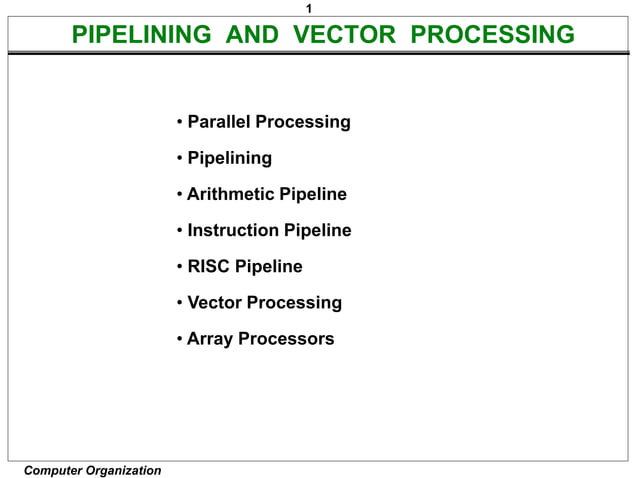 1

PIPELINING AND VECTOR PROCESSING

• Parallel Processing

• Pipelining

• Arithmetic Pipeline

• Instruction Pipeline

• RISC Pipeline

• Vector Processing

• Array Processors

Computer Organization